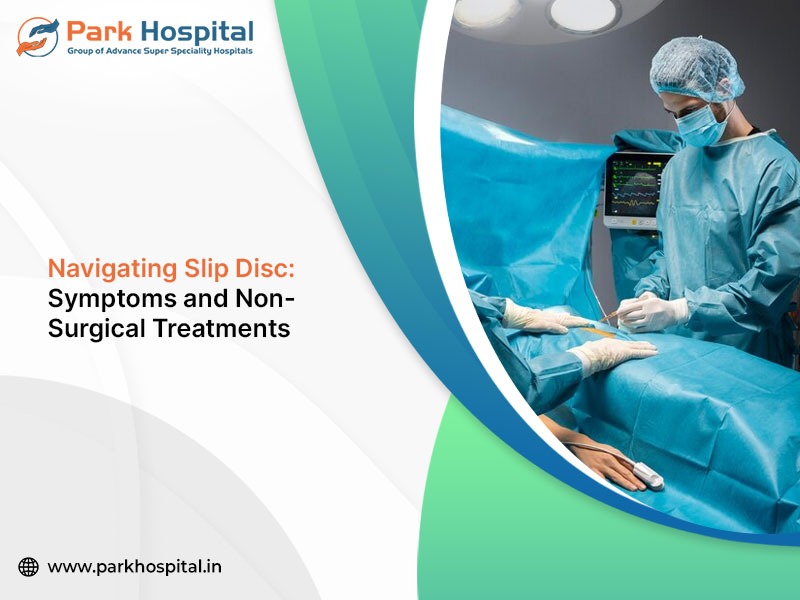 Park Hospital
Group of Advance Super Speciality Hospitals

Navigating Slip Disc: Symptoms and Non-Surgical Treatments

www.parkhospital.in